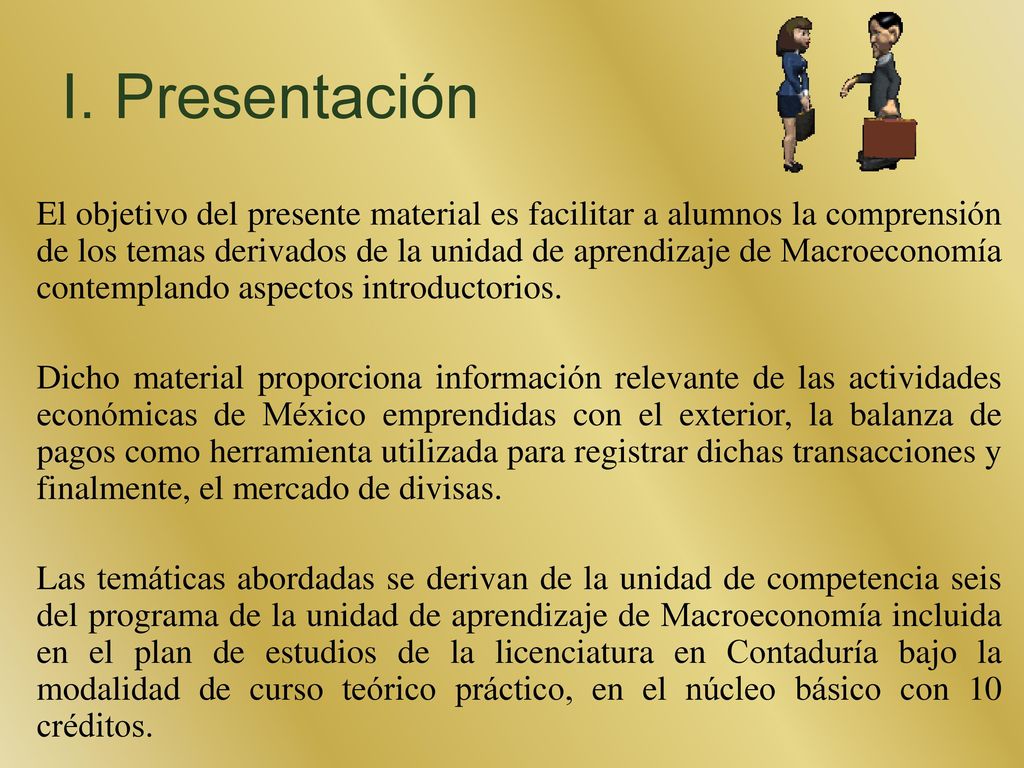 I. Presentación

El objetivo del presente material es facilitar a alumnos la comprensión de los temas derivados de la unidad de aprendizaje de Macroeconomía contemplando aspectos introductorios.

Dicho material proporciona información relevante de las actividades económicas de México emprendidas con el exterior, la balanza de pagos como herramienta utilizada para registrar dichas transacciones y finalmente, el mercado de divisas.

Las temáticas abordadas se derivan de la unidad de competencia seis del programa de la unidad de aprendizaje de Macroeconomía incluida en el plan de estudios de la licenciatura en Contaduría bajo la modalidad de curso teórico práctico, en el núcleo básico con 10 créditos.